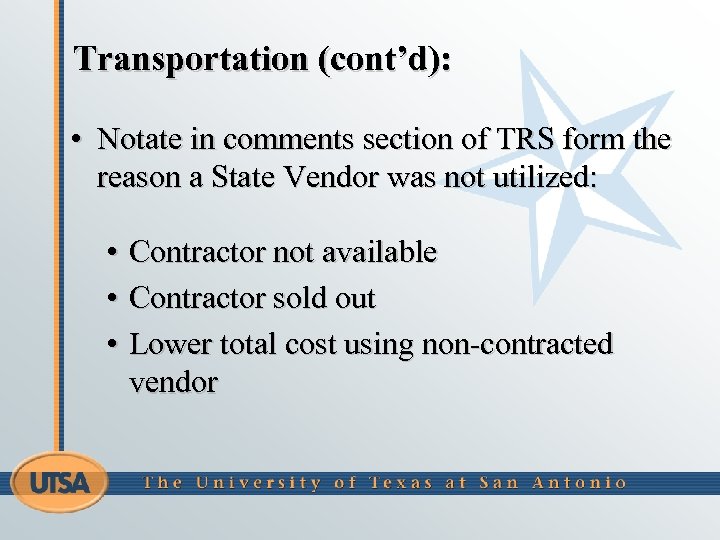 Transportation (cont’d):

• Notate in comments section of TRS form the reason a State Vendor was not utilized:

• Contractor not available
• Contractor sold out
• Lower total cost using non-contracted vendor

UTSA

The University of Texas at San Antonio